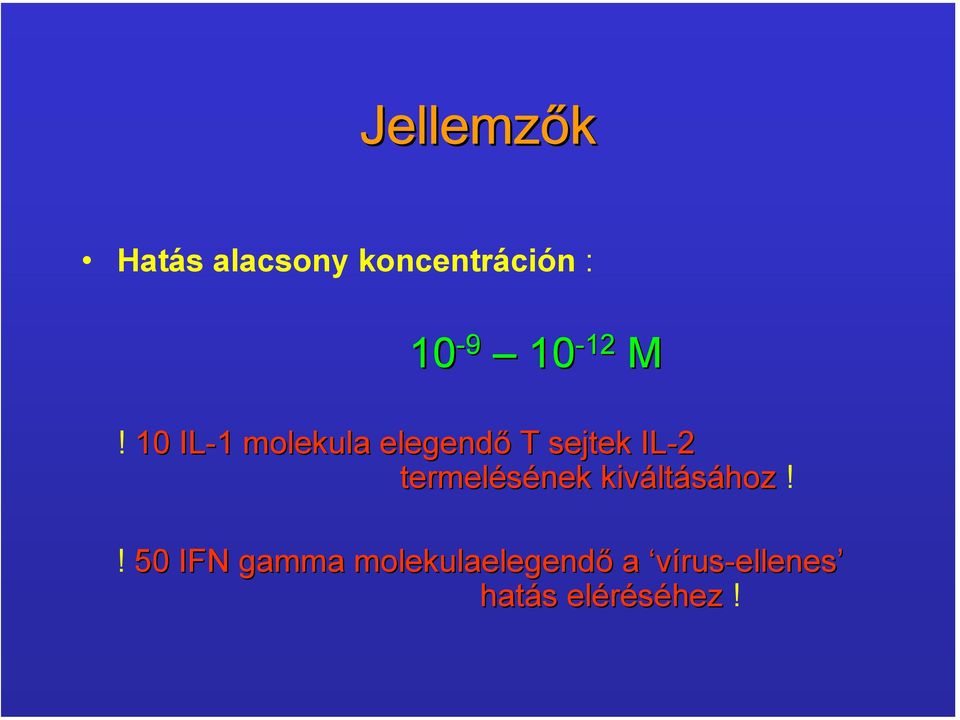 Jellemzők

• Hatás alacsony koncentráción :

$10^{-9} – 10^{-12}$ M

! 10 IL-1 molekula elegendő T sejtek IL-2 termelésének kiváltásához !

! 50 IFN gamma molekulaelegendő a ‘vírus-ellenes’ hatás eléréséhez !